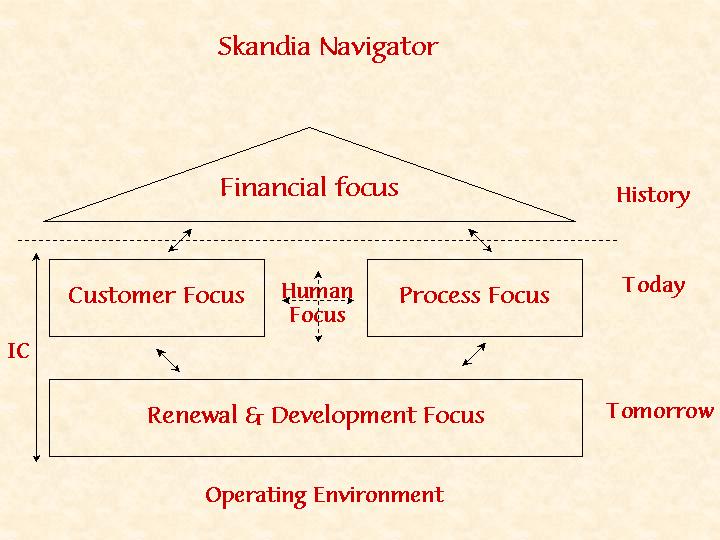 Skandia Navigator

Financial focus

History

Customer Focus

Human Focus

Process Focus

Today

IC

Renewal & Development Focus

Tomorrow

Operating Environment